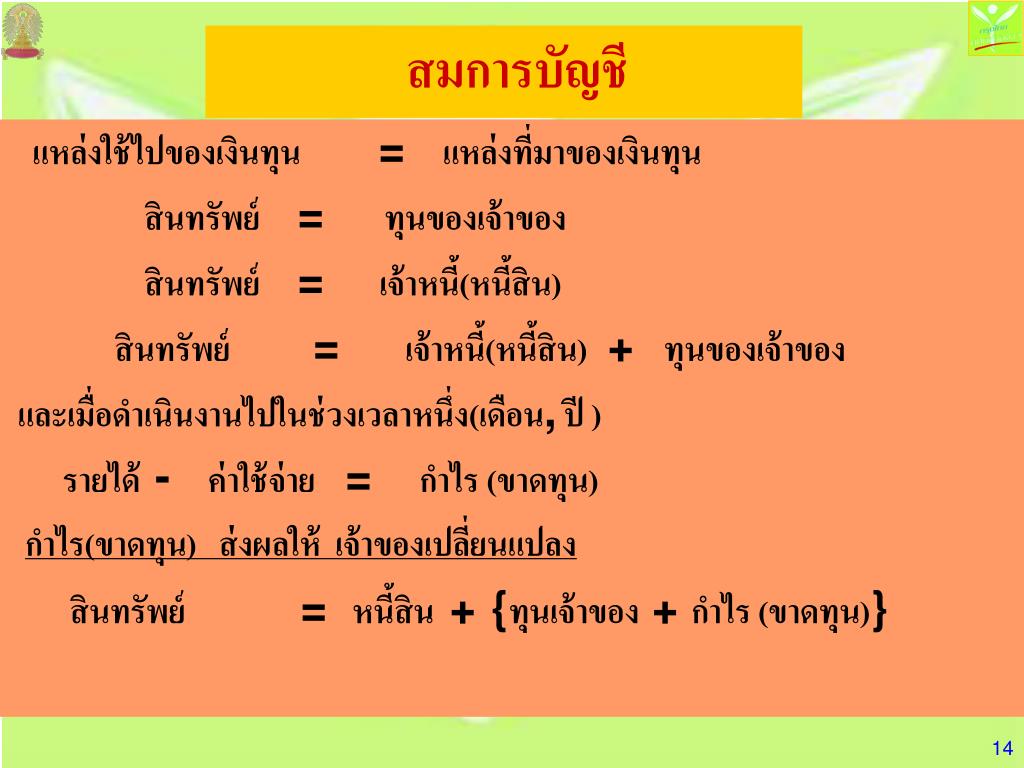 สมการบัญชี

แหล่งใช้ไปของเงินทุน = แหล่งที่มาของเงินทุน

สินทรัพย์ = ทุนของเจ้าของ

สินทรัพย์ = เจ้าหนี้(หนี้สิน)

สินทรัพย์ = เจ้าหนี้(หนี้สิน) + ทุนของเจ้าของ

และเมื่อดำเนินงานไปในช่วงเวลาหนึ่ง(เดือน, ปี )

รายได้ - ค่าใช้จ่าย = กำไร (ขาดทุน)

กำไร(ขาดทุน) ส่งผลให้ เจ้าของเปลี่ยนแปลง

สินทรัพย์ = หนี้สิน + {ทุนเจ้าของ + กำไร (ขาดทุน)}

14